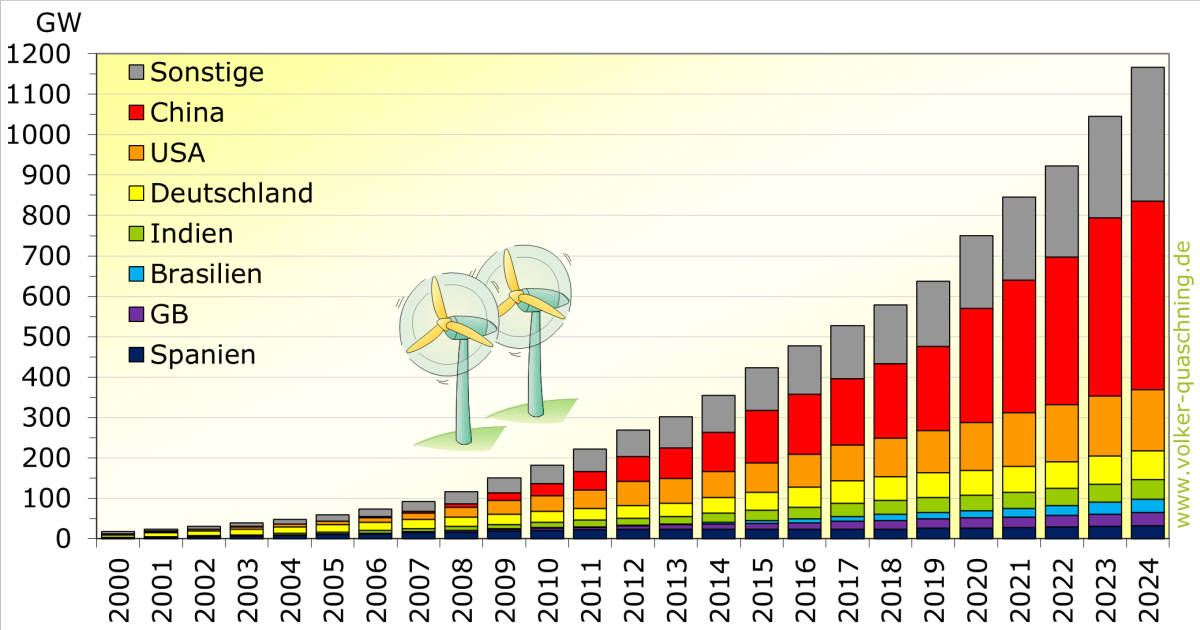 GW
1200
1100
1000
900
800
700
600
500
400
300
200
100
0

Sonstige
China
USA
Deutschland
Indien
Brasilien
GB
Spanien

2000
2001
2002
2003
2004
2005
2006
2007
2008
2009
2010
2011
2012
2013
2014
2015
2016
2017
2018
2019
2020
2021
2022
2023
2024

www.volker-quaschning.de